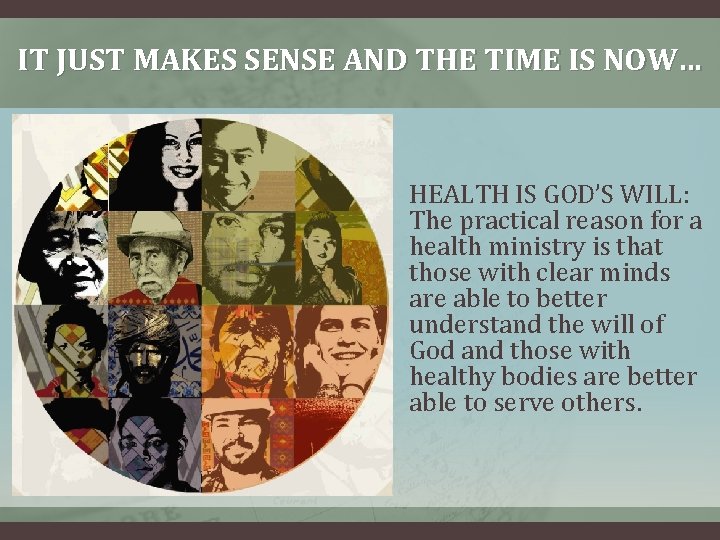 IT JUST MAKES SENSE AND THE TIME IS NOW…

HEALTH IS GOD'S WILL: The practical reason for a health ministry is that those with clear minds are able to better understand the will of God and those with healthy bodies are better able to serve others.